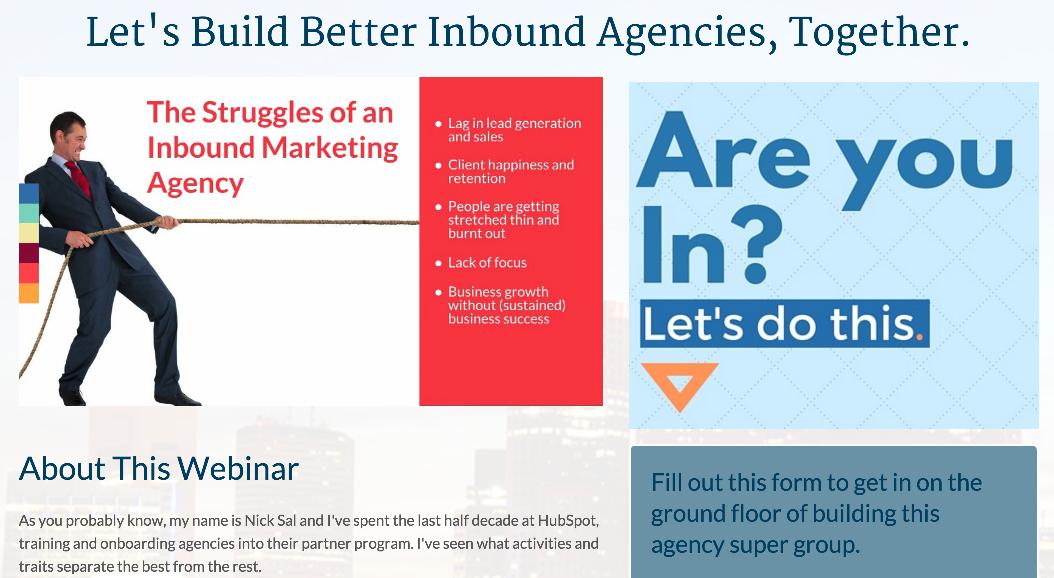 Let's Build Better Inbound Agencies, Together.

The Struggles of an Inbound Marketing Agency

- Lag in lead generation and sales
- Client happiness and retention
- People are getting stretched thin and burnt out
- Lack of focus
- Business growth without (sustained) business success

Are you In?

Let's do this.

About This Webinar

As you probably know, my name is Nick Sal and I've spent the last half decade at HubSpot, training and onboarding agencies into their partner program. I've seen what activities and traits separate the best from the rest.

Fill out this form to get in on the ground floor of building this agency super group.